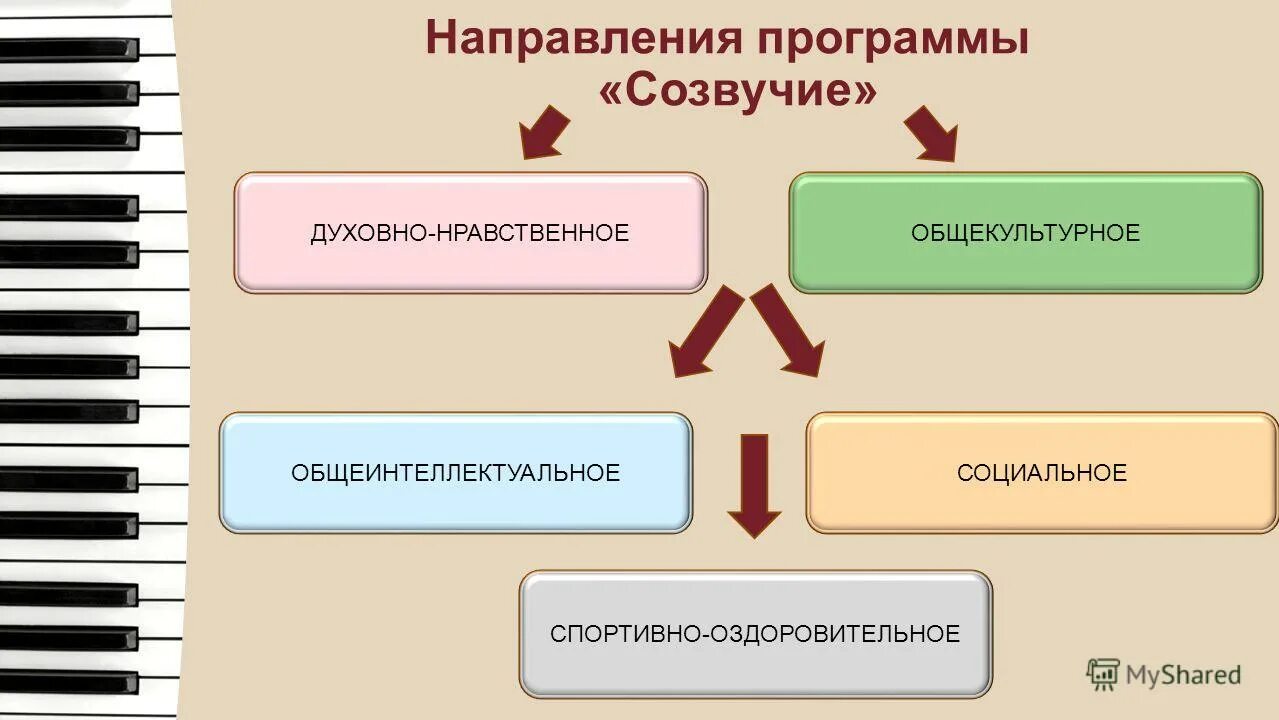 Направления программы «Созвучие»

ДУХОВНО-НРАВСТВЕННОЕ

ОБЩЕКУЛЬТУРНОЕ

ОБЩЕИНТЕЛЛЕКТУАЛЬНОЕ

СОЦИАЛЬНОЕ

СПОРТИВНО-ОЗДОРОВИТЕЛЬНОЕ

MyShared